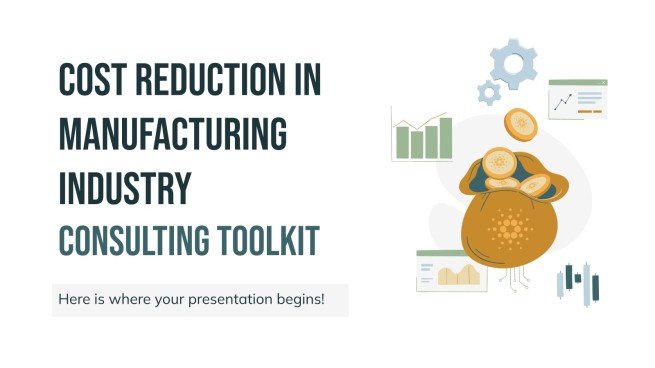 COST REDUCTION IN MANUFACTURING INDUSTRY
CONSULTING TOOLKIT

Here is where your presentation begins!